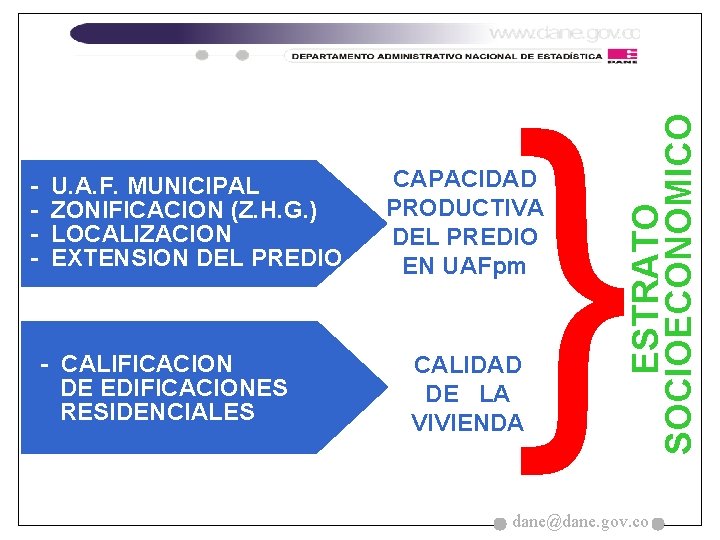 www.dane.gov.co

DEPARTAMENTO ADMINISTRATIVO NACIONAL DE ESTADÍSTICA

DANE

- U.A.F. MUNICIPAL
- ZONIFICACION (Z.H.G.)
- LOCALIZACION
- EXTENSION DEL PREDIO

CAPACIDAD PRODUCTIVA DEL PREDIO EN UAFpm

- CALIFICACION DE EDIFICACIONES RESIDENCIALES

CALIDAD DE LA VIVIENDA

ESTRATO SOCIOECONOMICO

dane@dane.gov.co